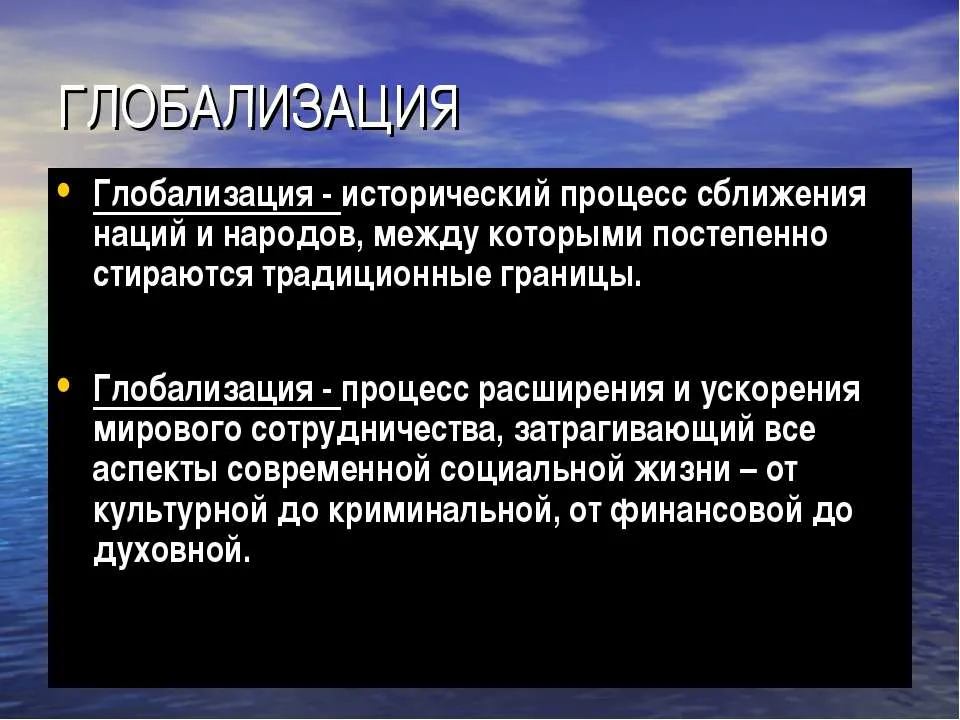 ГЛОБАЛИЗАЦИЯ

• Глобализация - исторический процесс сближения наций и народов, между которыми постепенно стираются традиционные границы.

• Глобализация - процесс расширения и ускорения мирового сотрудничества, затрагивающий все аспекты современной социальной жизни – от культурной до криминальной, от финансовой до духовной.